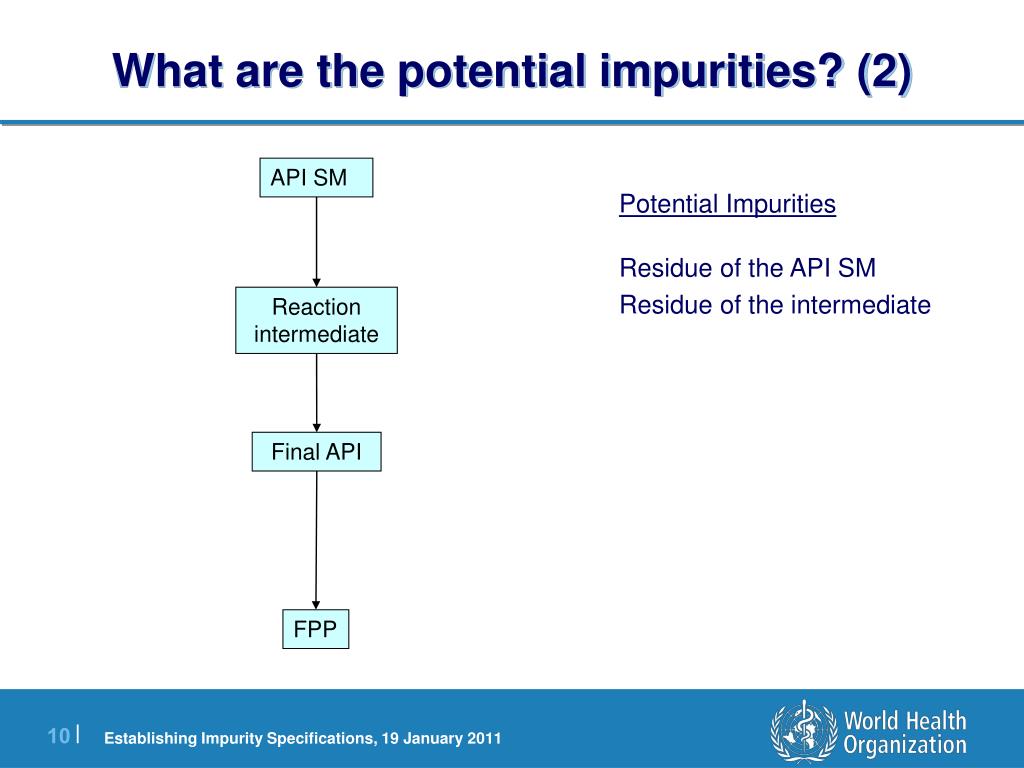 What are the potential impurities? (2)

API SM

Reaction intermediate

Final API

FPP

Potential Impurities

Residue of the API SM
Residue of the intermediate

10 |

Establishing Impurity Specifications, 19 January 2011

World Health Organization